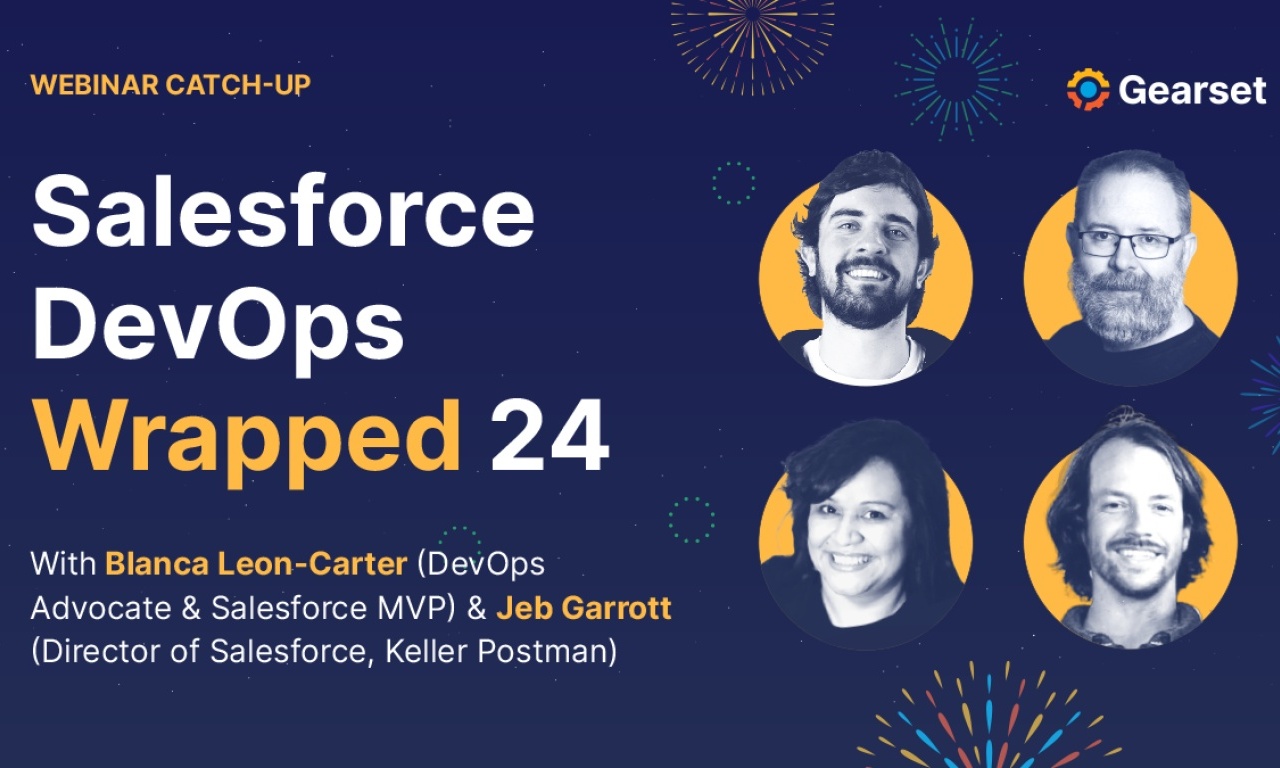 WEBINAR CATCH-UP

Gearset

Salesforce DevOps Wrapped 24

With Blanca Leon-Carter (DevOps Advocate & Salesforce MVP) & Jeb Garrott (Director of Salesforce, Keller Postman)